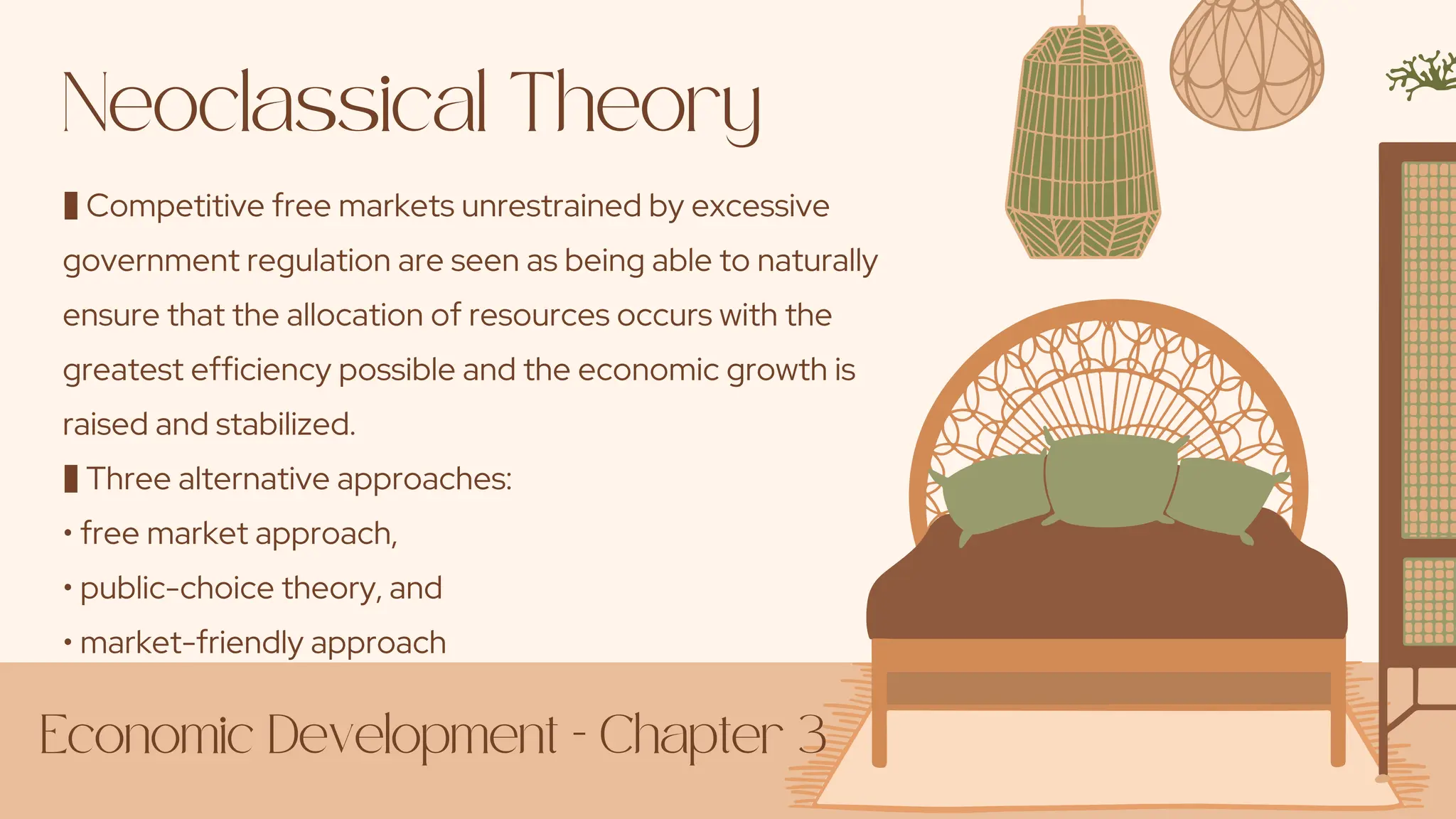 Neoclassical Theory

▌Competitive free markets unrestrained by excessive government regulation are seen as being able to naturally ensure that the allocation of resources occurs with the greatest efficiency possible and the economic growth is raised and stabilized.

▌Three alternative approaches:

• free market approach,

• public-choice theory, and

• market-friendly approach

Economic Development - Chapter 3